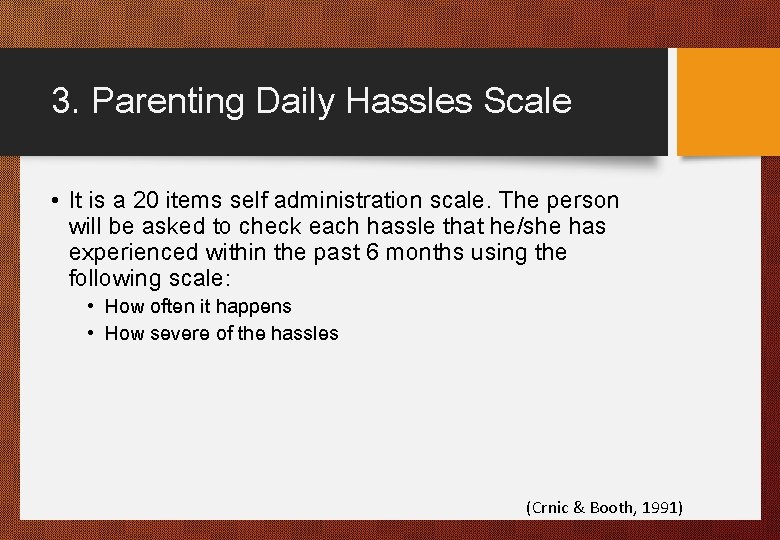 3. Parenting Daily Hassles Scale

• It is a 20 items self administration scale. The person will be asked to check each hassle that he/she has experienced within the past 6 months using the following scale:

• How often it happens
• How severe of the hassles

(Crnic & Booth, 1991)